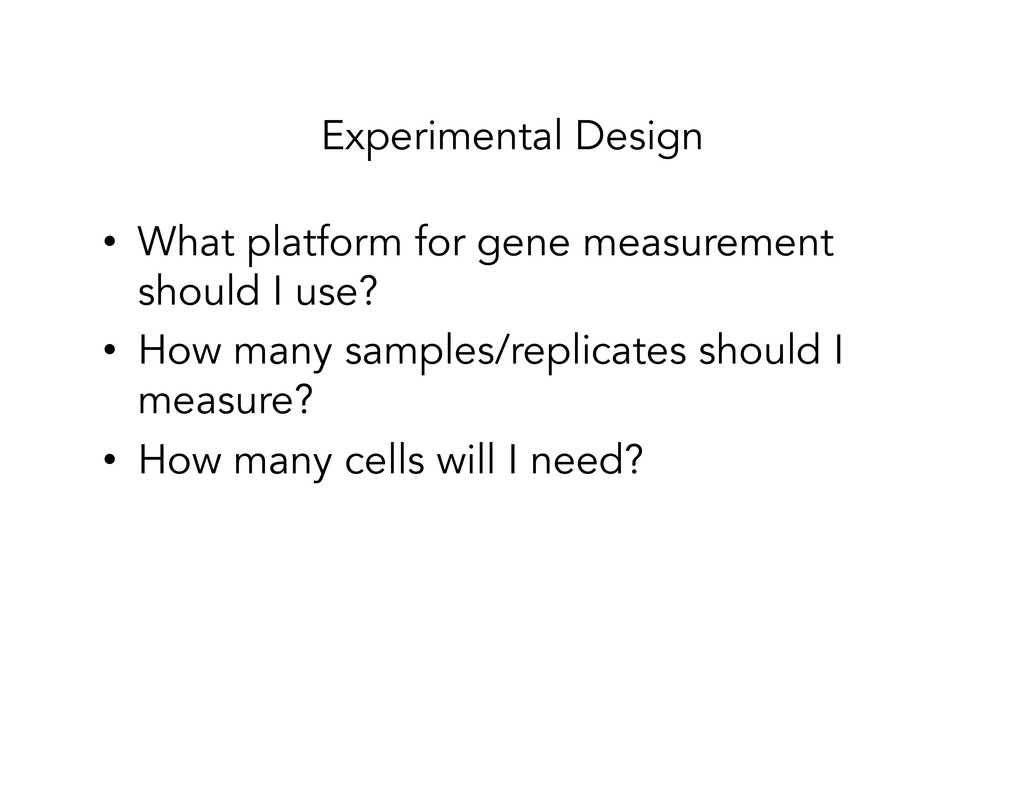 Experimental Design

• What platform for gene measurement should I use?
• How many samples/replicates should I measure?
• How many cells will I need?